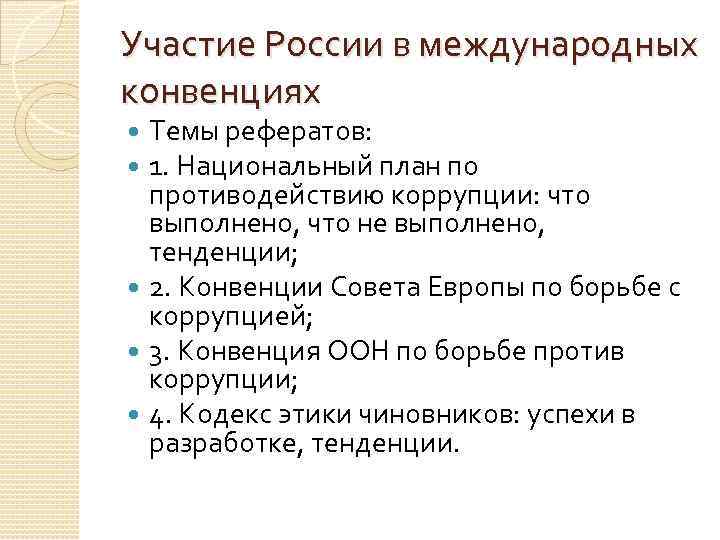 Участие России в международных конвенциях

Темы рефератов:

1. Национальный план по противодействию коррупции: что выполнено, что не выполнено, тенденции;

2. Конвенции Совета Европы по борьбе с коррупцией;

3. Конвенция ООН по борьбе против коррупции;

4. Кодекс этики чиновников: успехи в разработке, тенденции.